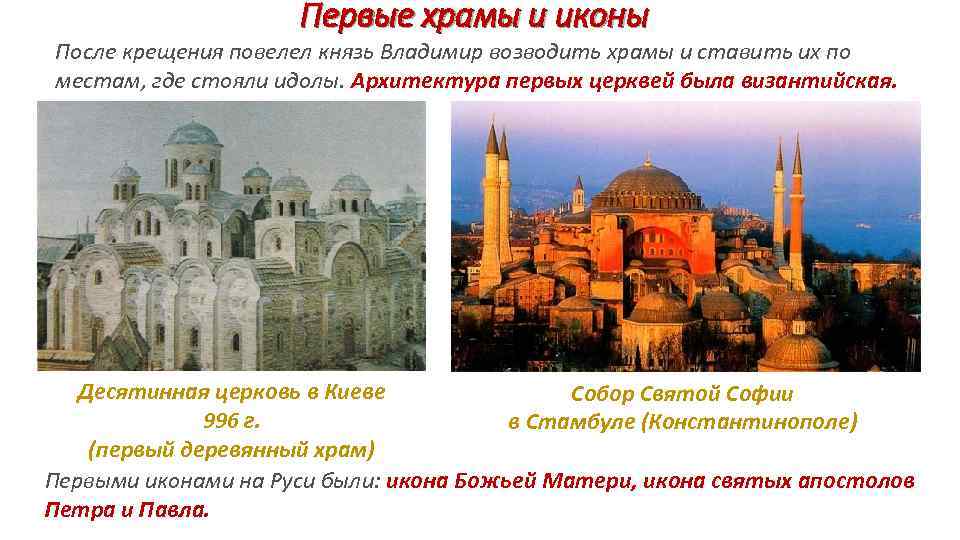 Первые храмы и иконы

После крещения повелел князь Владимир возводить храмы и ставить их по местам, где стояли идолы. Архитектура первых церквей была византийская.

Десятинная церковь в Киеве 996 г. (первый деревянный храм)

Собор Святой Софии в Стамбуле (Константинополе)

Первыми иконами на Руси были: икона Божьей Матери, икона святых апостолов Петра и Павла.